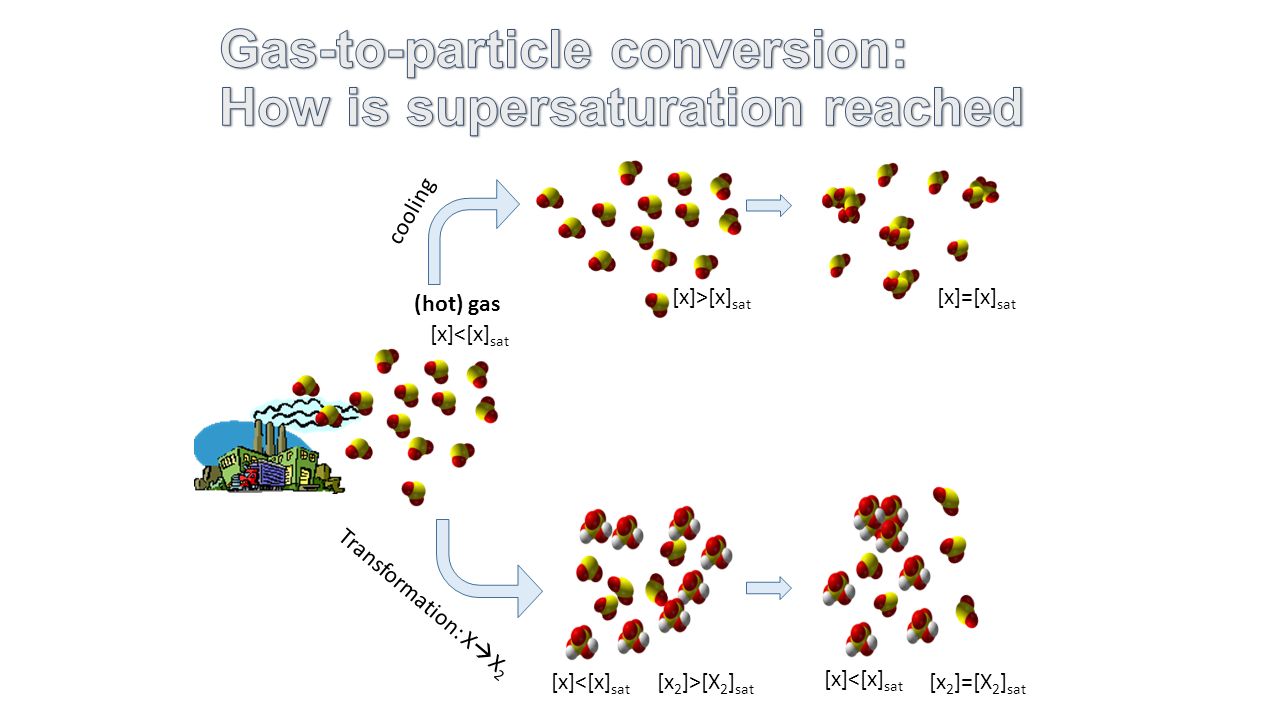 Gas-to-particle conversion:
How is supersaturation reached

cooling

(hot) gas
$[x]<[x]_{sat}$

$[x]>[x]_{sat}$

$[x]=[x]_{sat}$

Transformation: $X \rightarrow X_2$

$[x]<[x]_{sat}$ $[x_2]>[X_2]_{sat}$

$[x]<[x]_{sat}$ $[x_2]=[X_2]_{sat}$